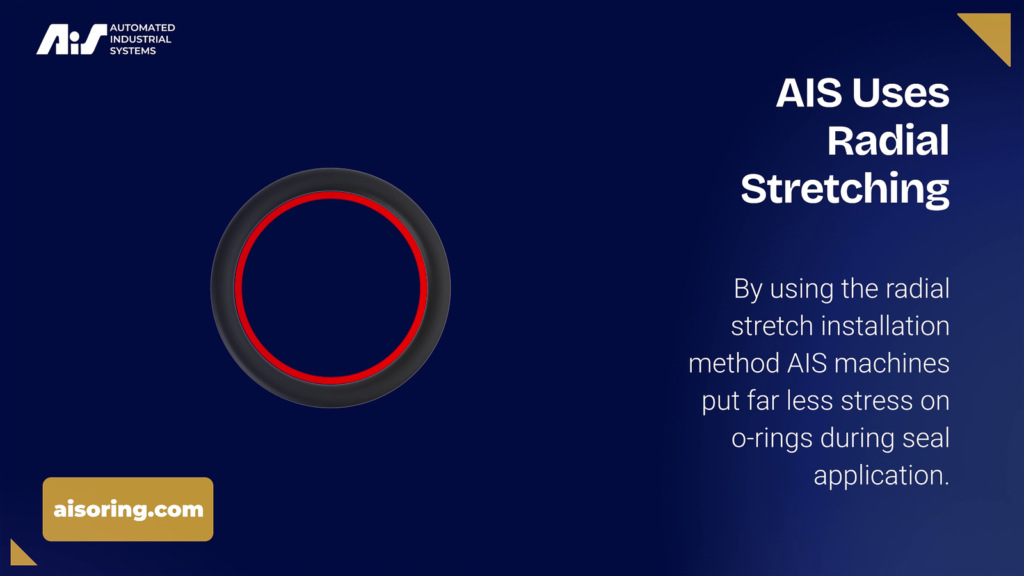 AIS AUTOMATED INDUSTRIAL SYSTEMS

AIS Uses Radial Stretching

By using the radial stretch installation method AIS machines put far less stress on o-rings during seal application.

aisoring.com